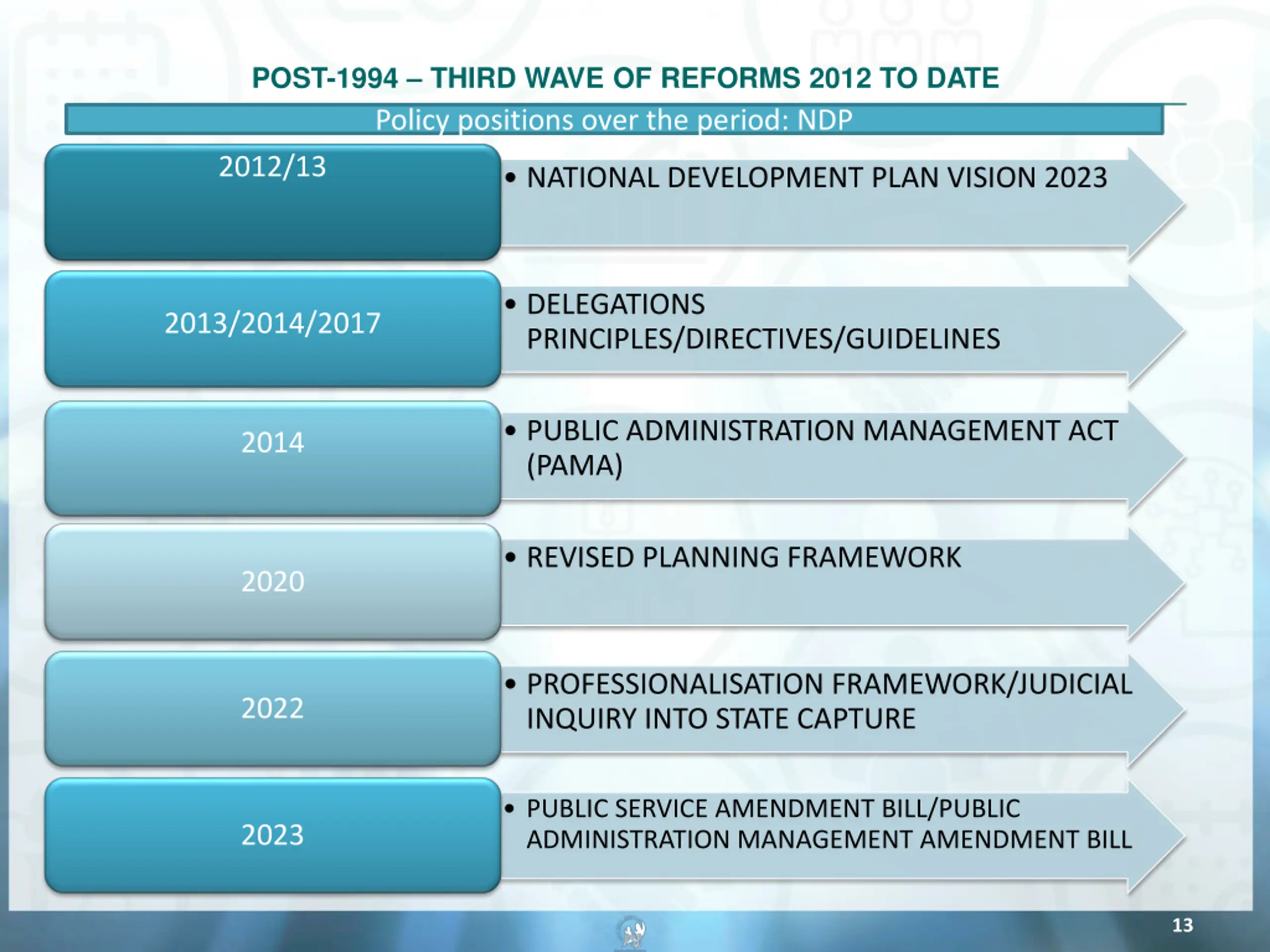 POST-1994 – THIRD WAVE OF REFORMS 2012 TO DATE

Policy positions over the period: NDP

2012/13

• NATIONAL DEVELOPMENT PLAN VISION 2023

2013/2014/2017

• DELEGATIONS PRINCIPLES/DIRECTIVES/GUIDELINES

2014

• PUBLIC ADMINISTRATION MANAGEMENT ACT (PAMA)

2020

• REVISED PLANNING FRAMEWORK

2022

• PROFESSIONALISATION FRAMEWORK/JUDICIAL INQUIRY INTO STATE CAPTURE

2023

• PUBLIC SERVICE AMENDMENT BILL/PUBLIC ADMINISTRATION MANAGEMENT AMENDMENT BILL

13